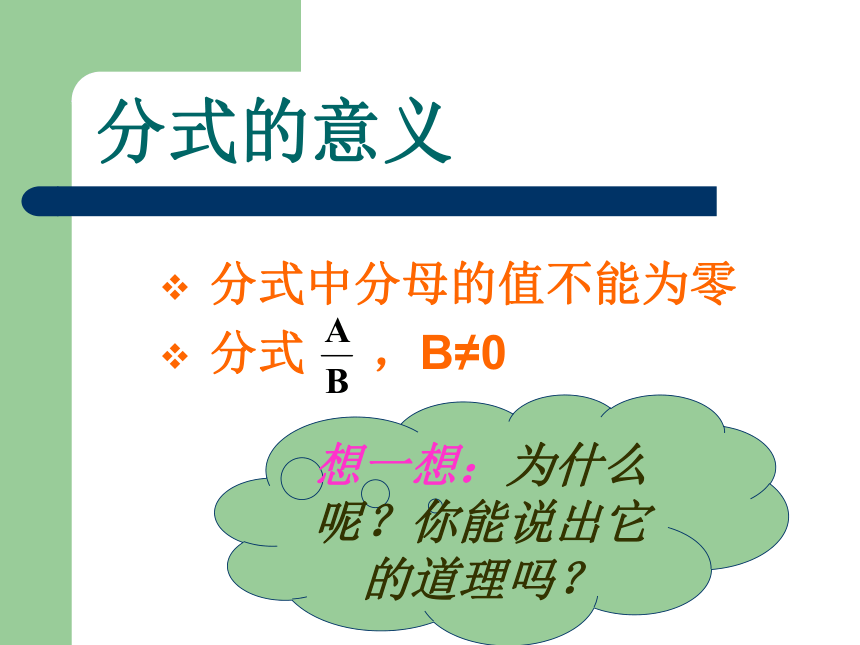 分式的意义

❖ 分式中分母的值不能为零
❖ 分式 $\frac{A}{B}$ ，B≠0

想一想：为什么呢？你能说出它的道理吗？